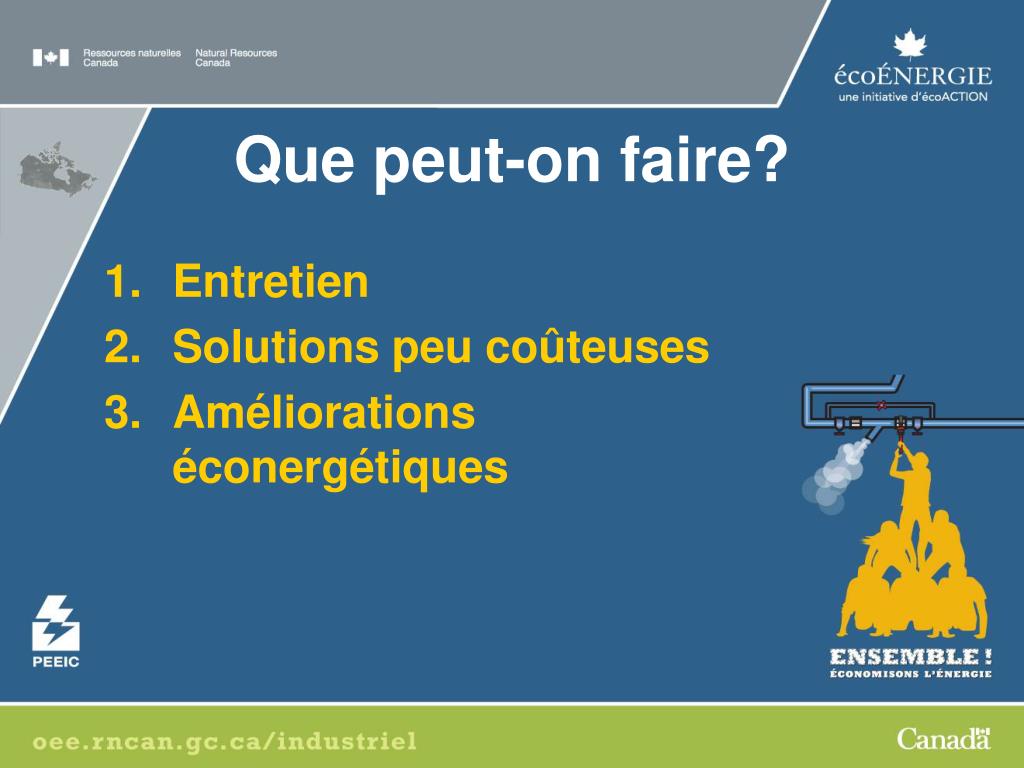 Ressources naturelles Canada
Natural Resources Canada

écoÉNERGIE
une initiative d'écoACTION

Que peut-on faire?

1. Entretien
2. Solutions peu coûteuses
3. Améliorations éconergétiques

PEEIC

ENSEMBLE !
ÉCONOMISONS L'ÉNERGIE

oee.rncan.gc.ca/industriel

Canada